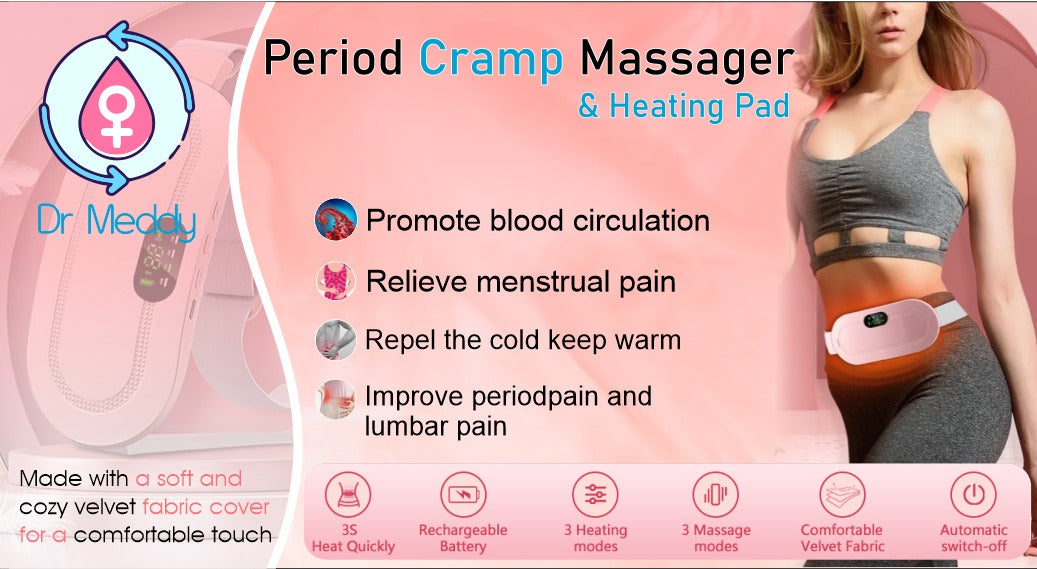 Dr Meddy

Period Cramp Massager
& Heating Pad

Promote blood circulation

Relieve menstrual pain

Repel the cold keep warm

Improve periodpain and lumbar pain

Made with a soft and cozy velvet fabric cover for a comfortable touch

3S Heat Quickly

Rechargeable Battery

3 Heating modes

3 Massage modes

Comfortable Velvet Fabric

Automatic switch-off